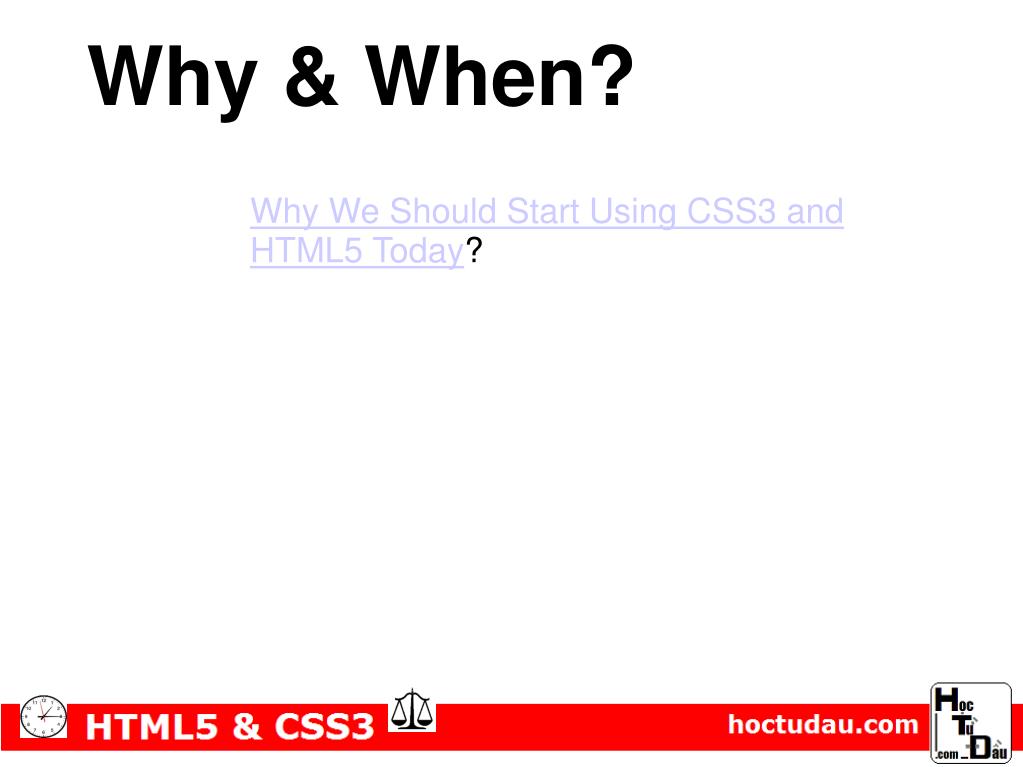 Why & When?

Why We Should Start Using CSS3 and HTML5 Today?

HTML5 & CSS3

hoctudau.com

Hoc Tu Dau .com